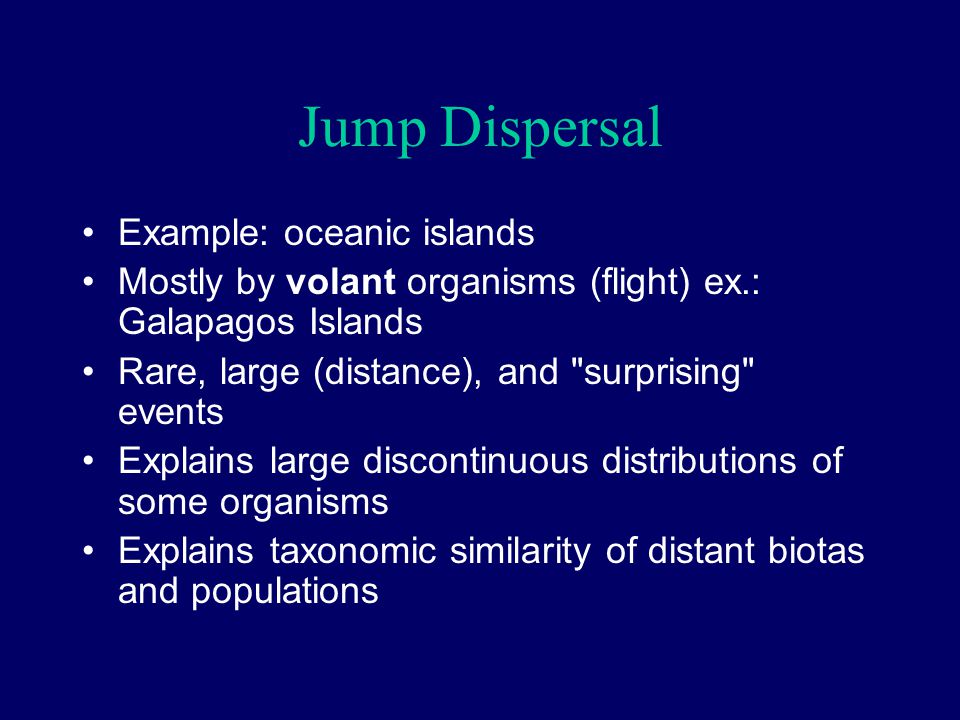 Jump Dispersal

• Example: oceanic islands
• Mostly by volant organisms (flight) ex.: Galapagos Islands
• Rare, large (distance), and "surprising" events
• Explains large discontinuous distributions of some organisms
• Explains taxonomic similarity of distant biotas and populations